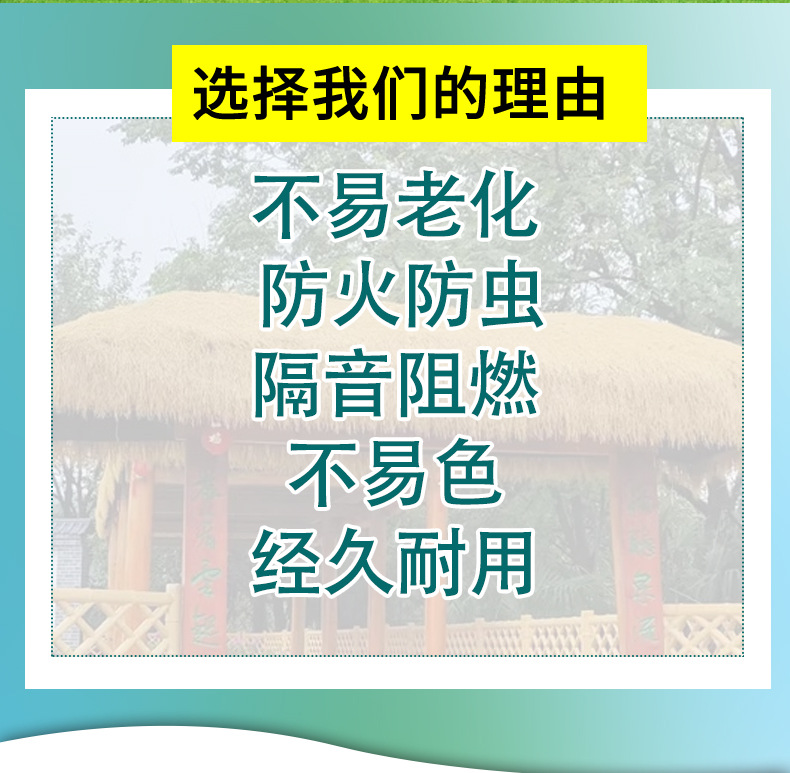 选择我们的理由

不易老化
防火防虫
隔音阻燃
不易色
经久耐用